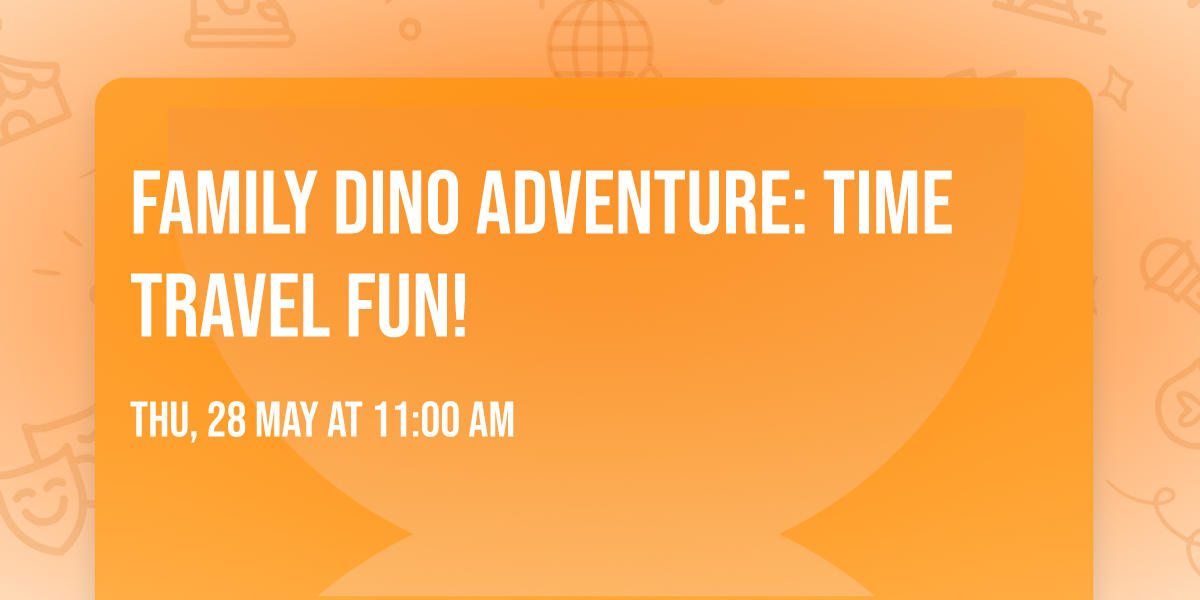 FAMILY DINO ADVENTURE: TIME TRAVEL FUN!

THU, 28 MAY AT 11:00 AM